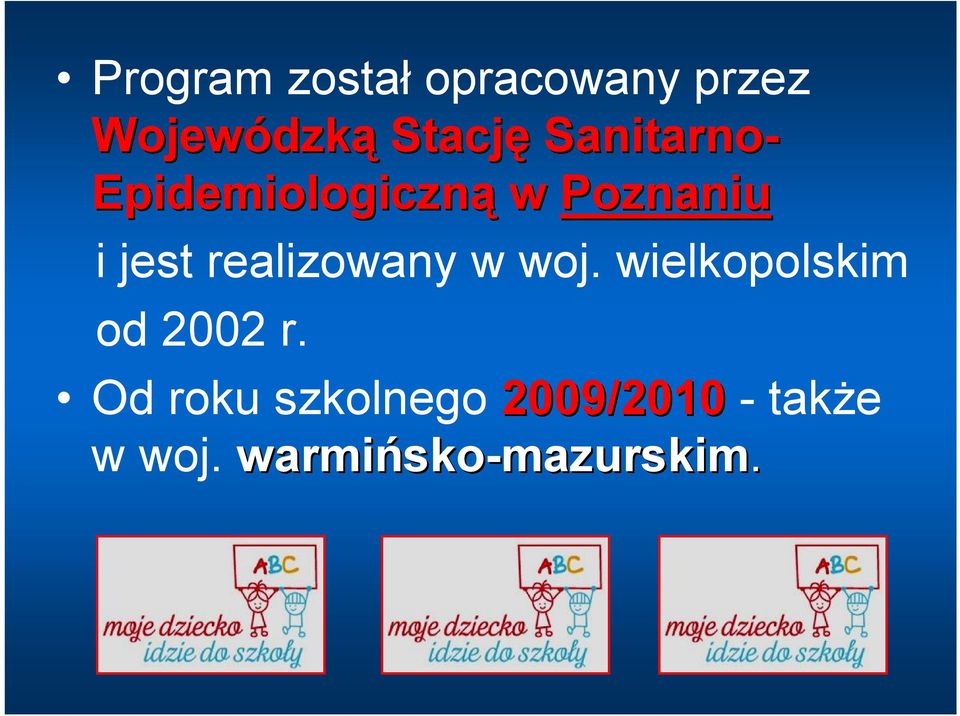 • Program został opracowany przez Wojewódzką Stację Sanitarno-Epidemiologiczną w Poznaniu i jest realizowany w woj. wielkopolskim od 2002 r.

• Od roku szkolnego 2009/2010 - także w woj. warmińsko-mazurskim.

ABC
moje dziecko idzie do szkoły

ABC
moje dziecko idzie do szkoły

ABC
moje dziecko idzie do szkoły